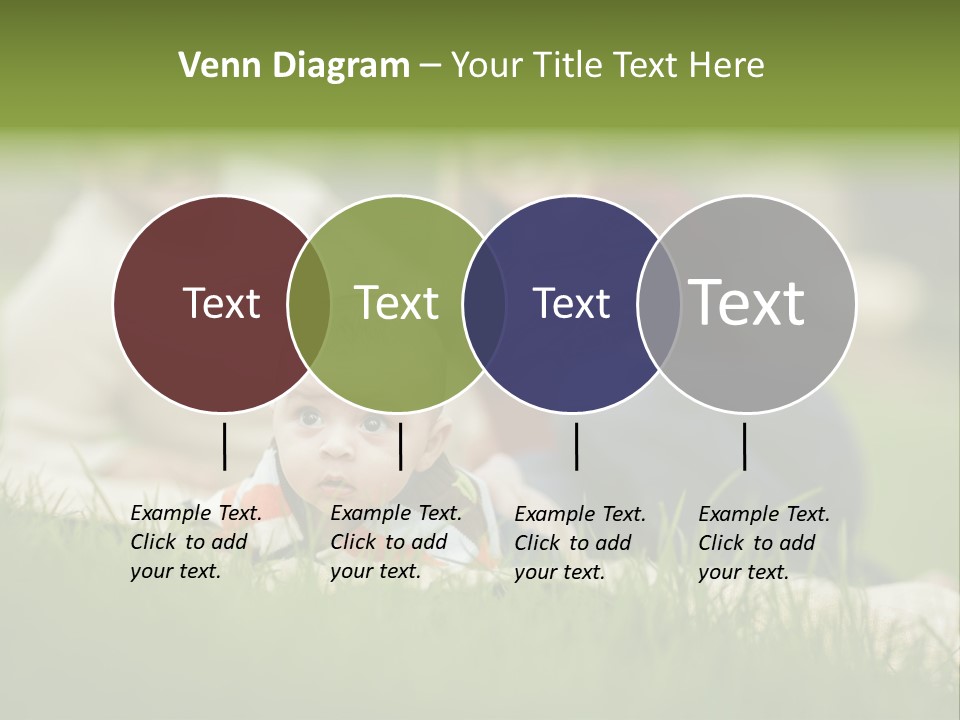 Venn Diagram – Your Title Text Here

Text

Text

Text

Text

Example Text. Click to add your text.

Example Text. Click to add your text.

Example Text. Click to add your text.

Example Text. Click to add your text.